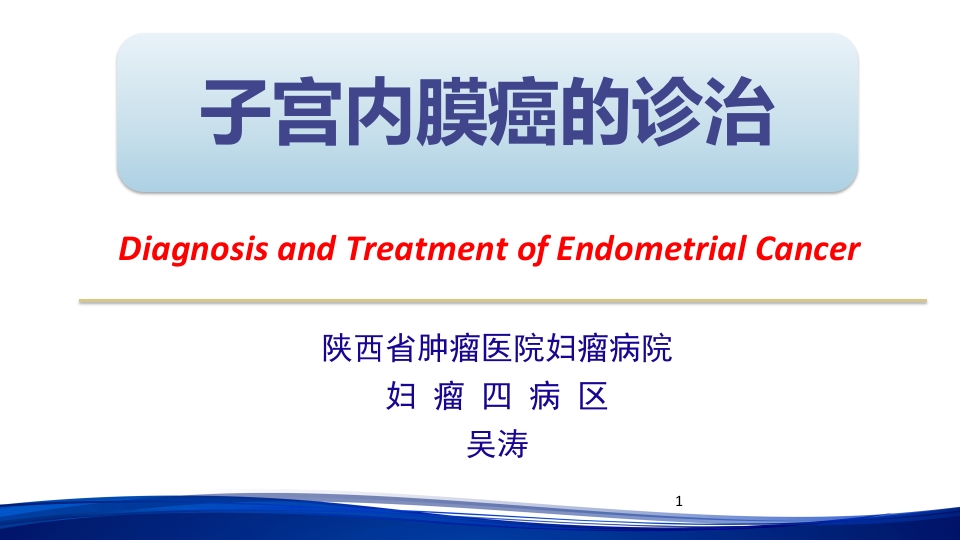 子宫内膜癌的诊治

Diagnosis and Treatment of Endometrial Cancer

陕西省肿瘤医院妇瘤病院
妇 瘤 四 病 区
吴涛

1